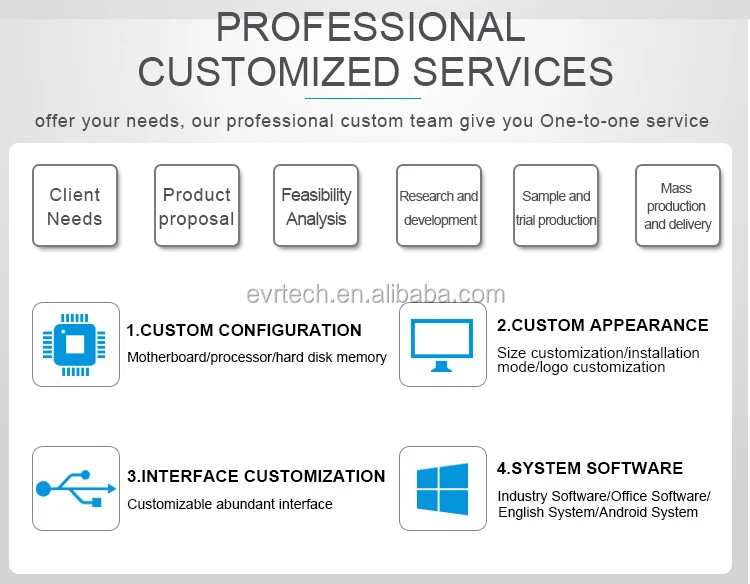 PROFESSIONAL CUSTOMIZED SERVICES

offer your needs, our professional custom team give you One-to-one service

Client Needs

Product proposal

Feasibility Analysis

Research and development

Sample and trial production

Mass production and delivery

evrtech.en.alibaba.com

1.CUSTOM CONFIGURATION
Motherboard/processor/hard disk memory

2.CUSTOM APPEARANCE
Size customization/installation mode/logo customization

3.INTERFACE CUSTOMIZATION
Customizable abundant interface

4.SYSTEM SOFTWARE
Industry Software/Office Software/ English System/Android System